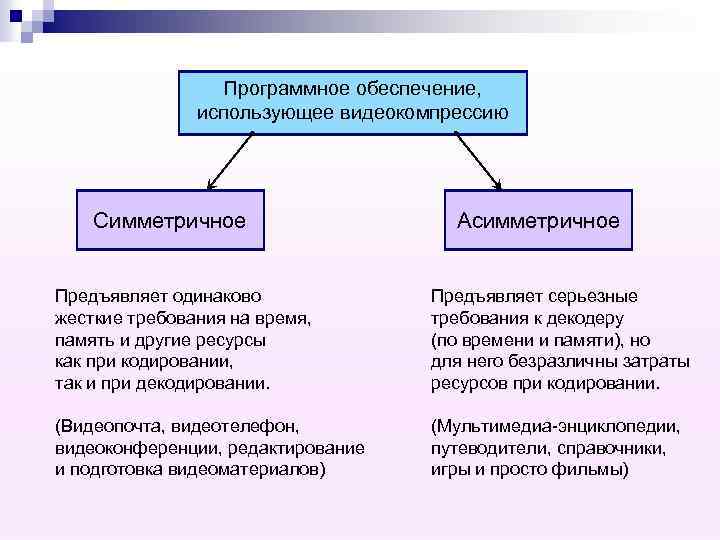 Программное обеспечение, использующее видеокомпрессию

Симметричное

Асимметричное

Предъявляет одинаково жесткие требования на время, память и другие ресурсы как при кодировании, так и при декодировании.

(Видеопочта, видеотелефон, видеоконференции, редактирование и подготовка видеоматериалов)

Предъявляет серьезные требования к декодеру (по времени и памяти), но для него безразличны затраты ресурсов при кодировании.

(Мультимедиа-энциклопедии, путеводители, справочники, игры и просто фильмы)